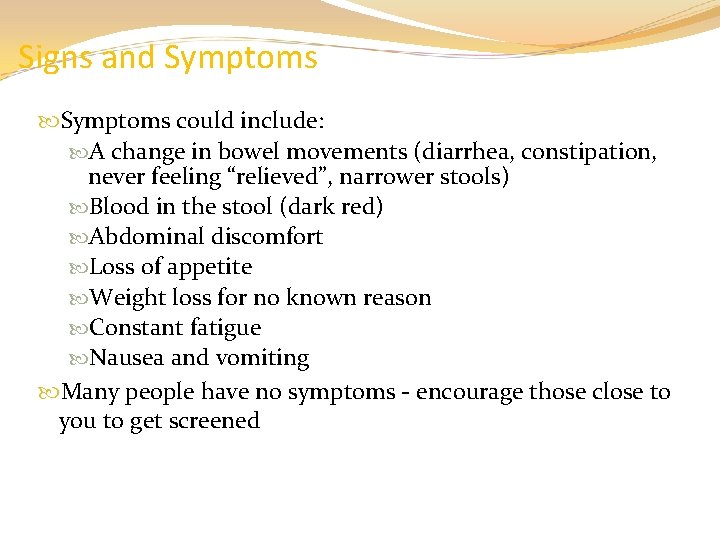 Signs and Symptoms

Symptoms could include:

A change in bowel movements (diarrhea, constipation, never feeling “relieved”, narrower stools)

Blood in the stool (dark red)

Abdominal discomfort

Loss of appetite

Weight loss for no known reason

Constant fatigue

Nausea and vomiting

Many people have no symptoms - encourage those close to you to get screened